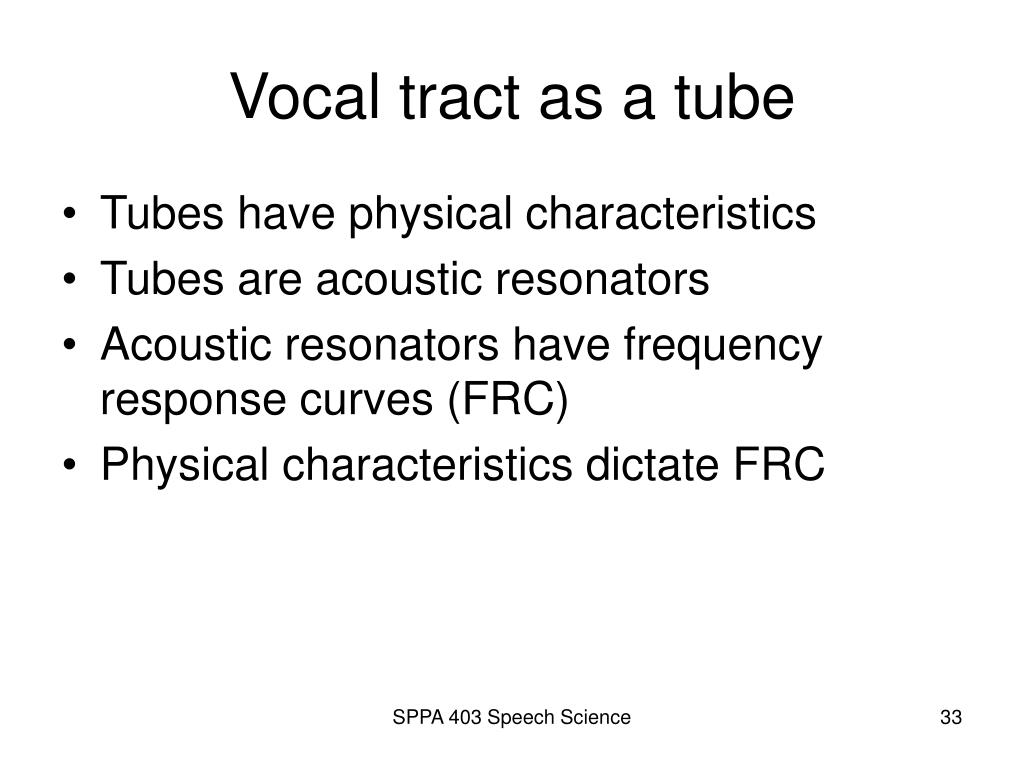 Vocal tract as a tube

• Tubes have physical characteristics
• Tubes are acoustic resonators
• Acoustic resonators have frequency response curves (FRC)
• Physical characteristics dictate FRC

SPPA 403 Speech Science

33